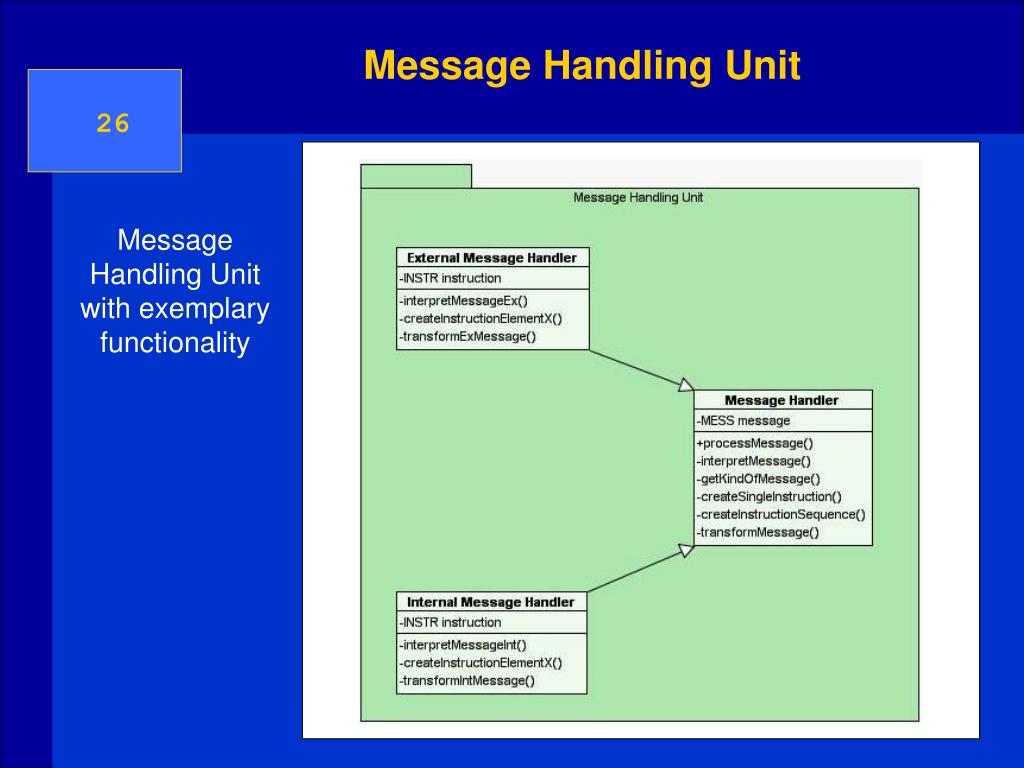 Message Handling Unit

26

Message Handling Unit with exemplary functionality

Message Handling Unit

External Message Handler
-INSTR instruction
-interpretMessageEx()
-createInstructionElementX()
-transformExMessage()

Message Handler
-MESS message
+processMessage()
-interpretMessage()
-getKindOfMessage()
-createSingleInstruction()
-createInstructionSequence()
-transformMessage()

Internal Message Handler
-INSTR instruction
-interpretMessageInt()
-createInstructionElementX()
-transformIntMessage()